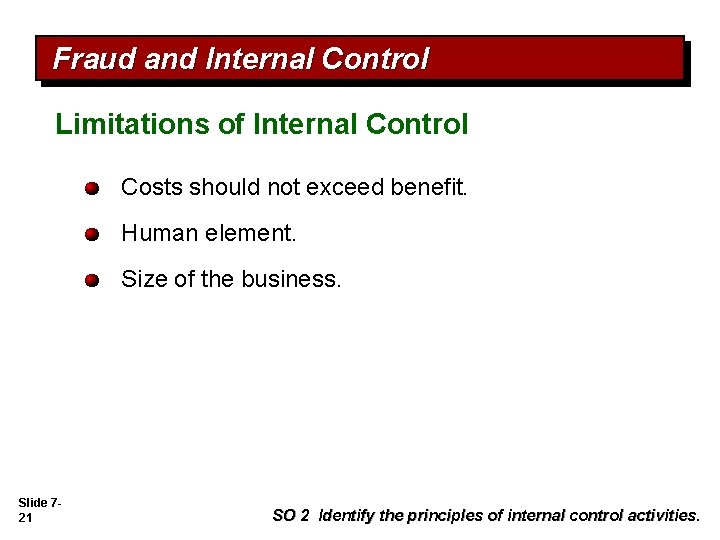 Fraud and Internal Control

Limitations of Internal Control

Costs should not exceed benefit.

Human element.

Size of the business.

Slide 7-21

SO 2 Identify the principles of internal control activities.